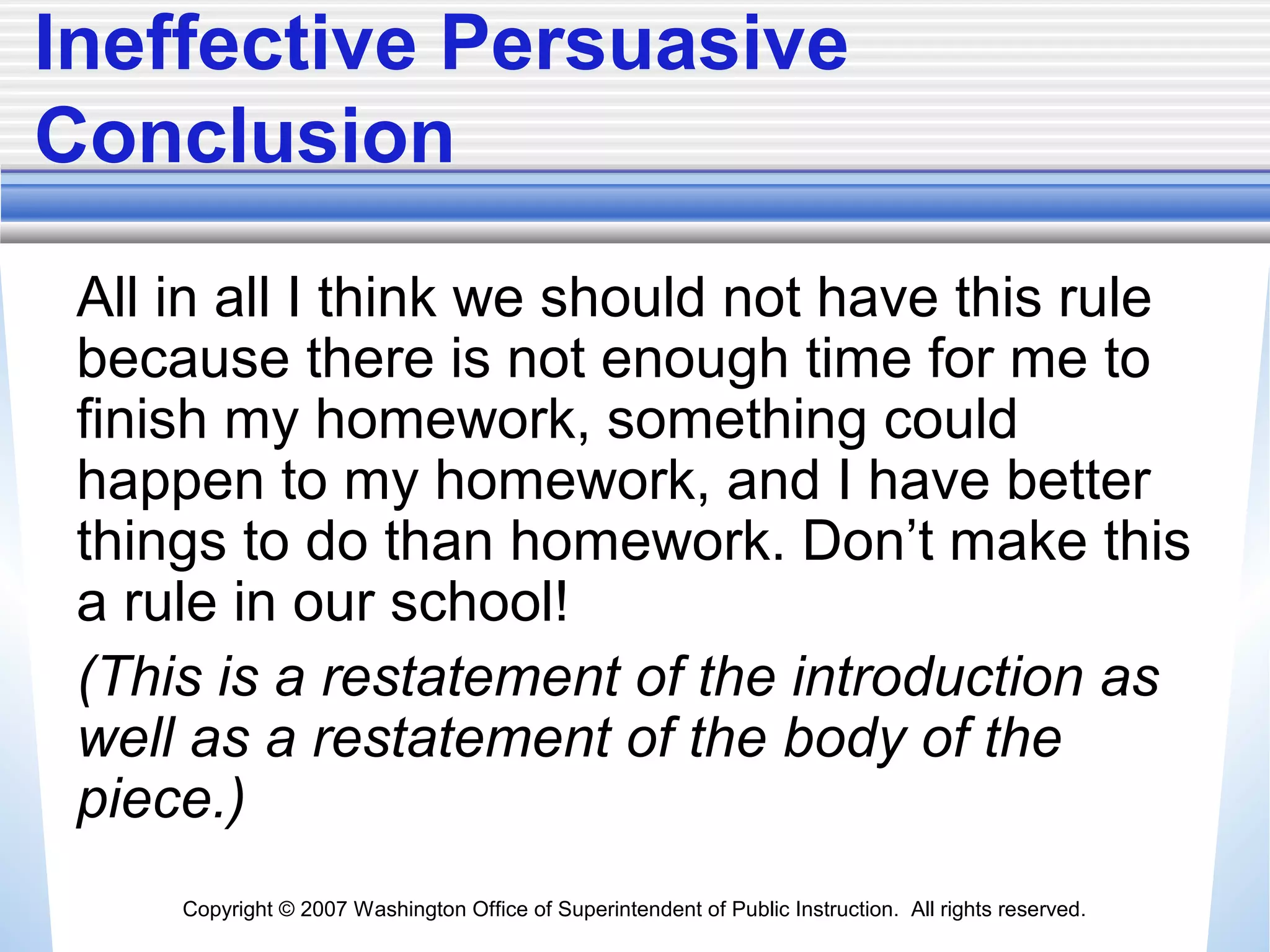 Ineffective Persuasive Conclusion

All in all I think we should not have this rule because there is not enough time for me to finish my homework, something could happen to my homework, and I have better things to do than homework. Don’t make this a rule in our school!

(This is a restatement of the introduction as well as a restatement of the body of the piece.)

Copyright © 2007 Washington Office of Superintendent of Public Instruction. All rights reserved.